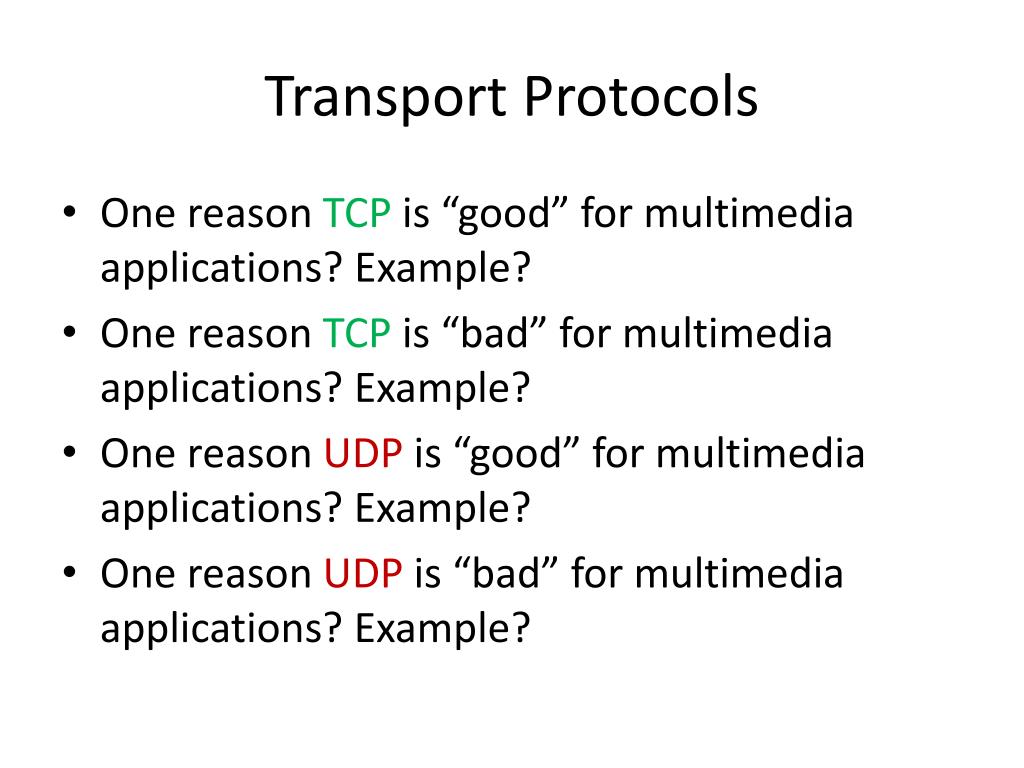 Transport Protocols

• One reason TCP is “good” for multimedia applications? Example?
• One reason TCP is “bad” for multimedia applications? Example?
• One reason UDP is “good” for multimedia applications? Example?
• One reason UDP is “bad” for multimedia applications? Example?